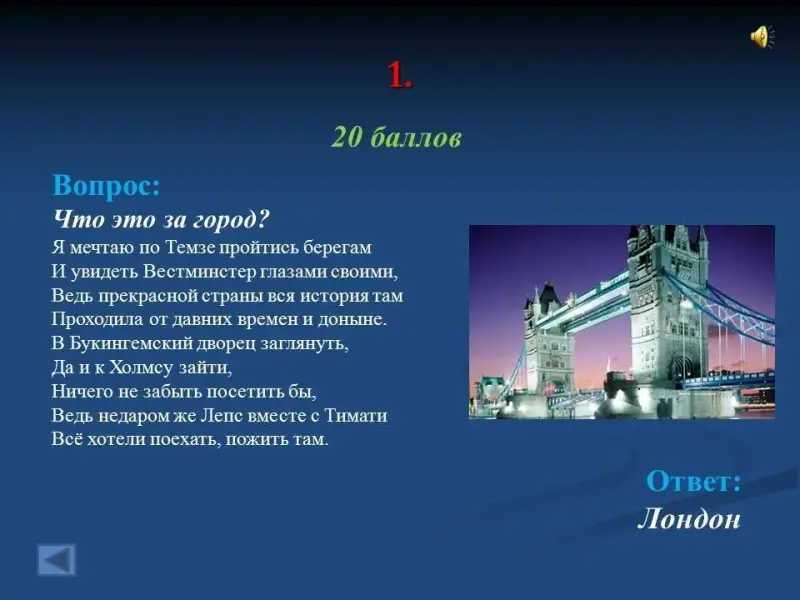 1.

20 баллов

Вопрос:

Что это за город?

Я мечтаю по Темзе пройтись берегам
И увидеть Вестминстер глазами своими,
Ведь прекрасной страны вся история там
Проходила от давних времен и доныне.
В Букингемский дворец заглянуть,
Да и к Холмсу зайти,
Ничего не забыть посетить бы,
Ведь недаром же Лепс вместе с Тимати
Всё хотели поехать, пожить там.

Ответ:
Лондон